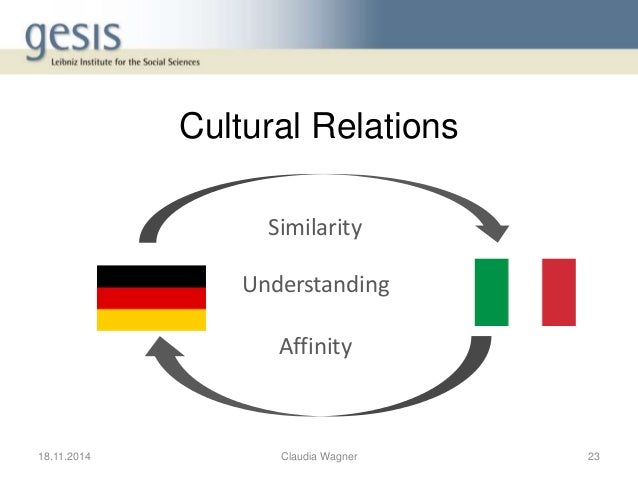 gesis
Leibniz Institute for the Social Sciences

Cultural Relations

Similarity

Understanding

Affinity

18.11.2014 Claudia Wagner 23